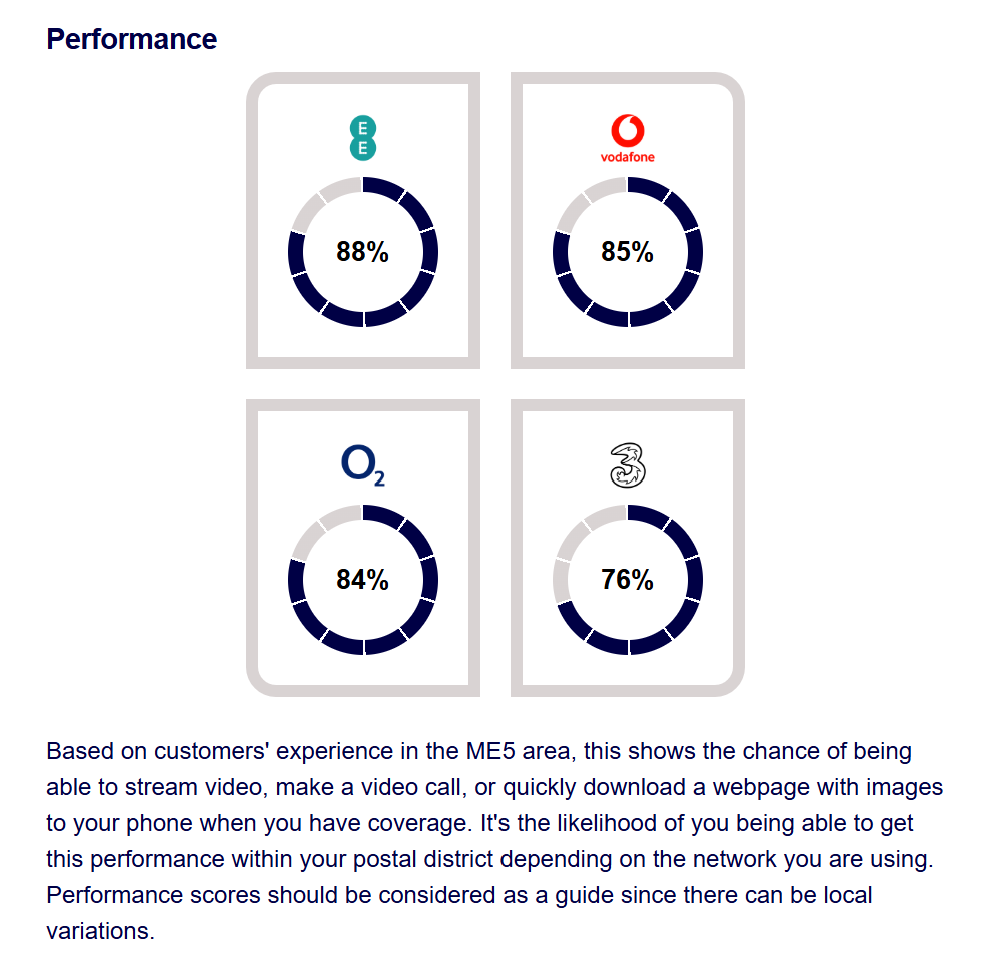 Performance

EE

88%

vodafone

85%

$O_2$

84%

3

76%

Based on customers' experience in the ME5 area, this shows the chance of being able to stream video, make a video call, or quickly download a webpage with images to your phone when you have coverage. It's the likelihood of you being able to get this performance within your postal district depending on the network you are using. Performance scores should be considered as a guide since there can be local variations.